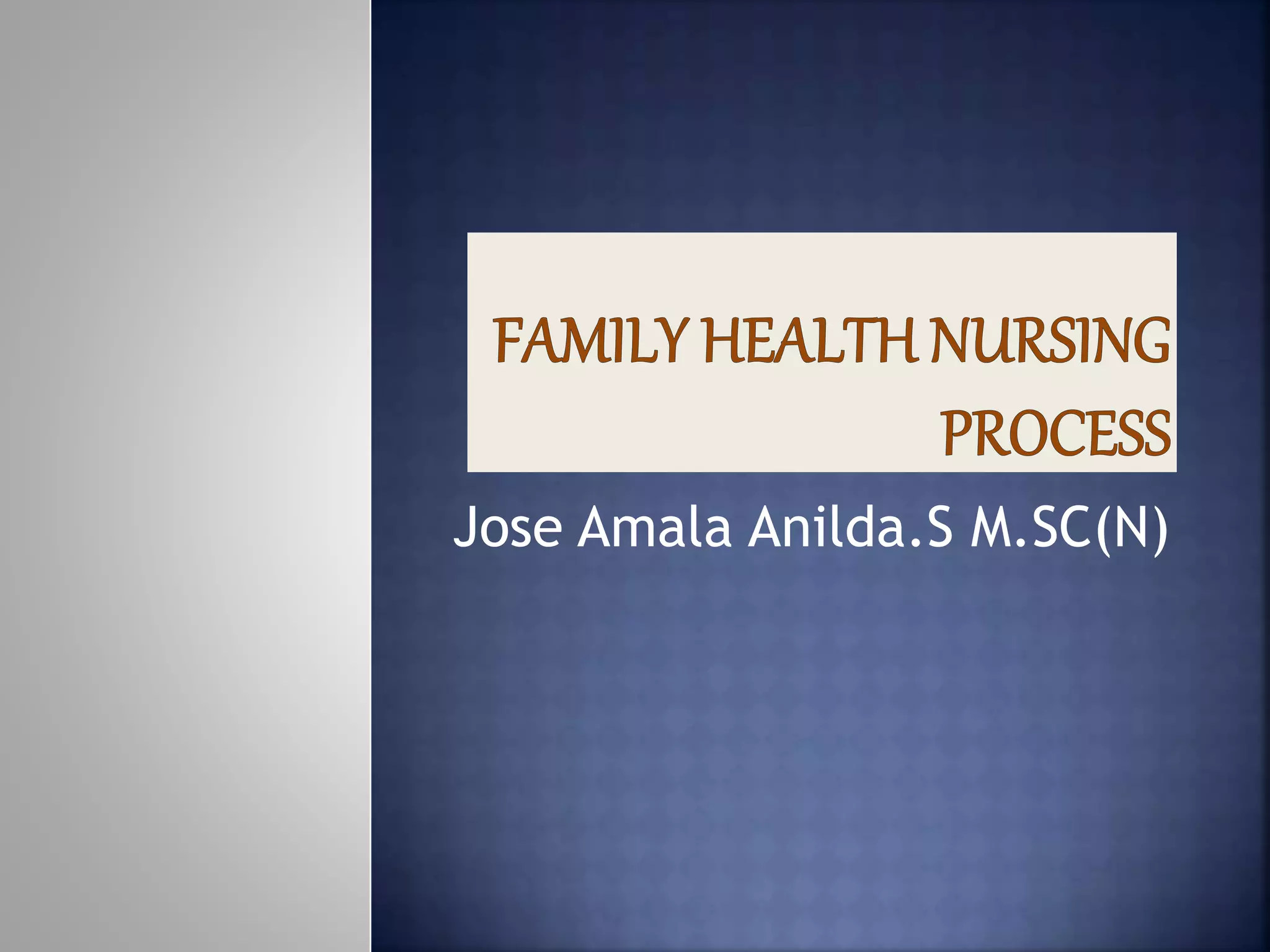 FAMILY HEALTH NURSING PROCESS

Jose Amala Anilda.S M.SC(N)